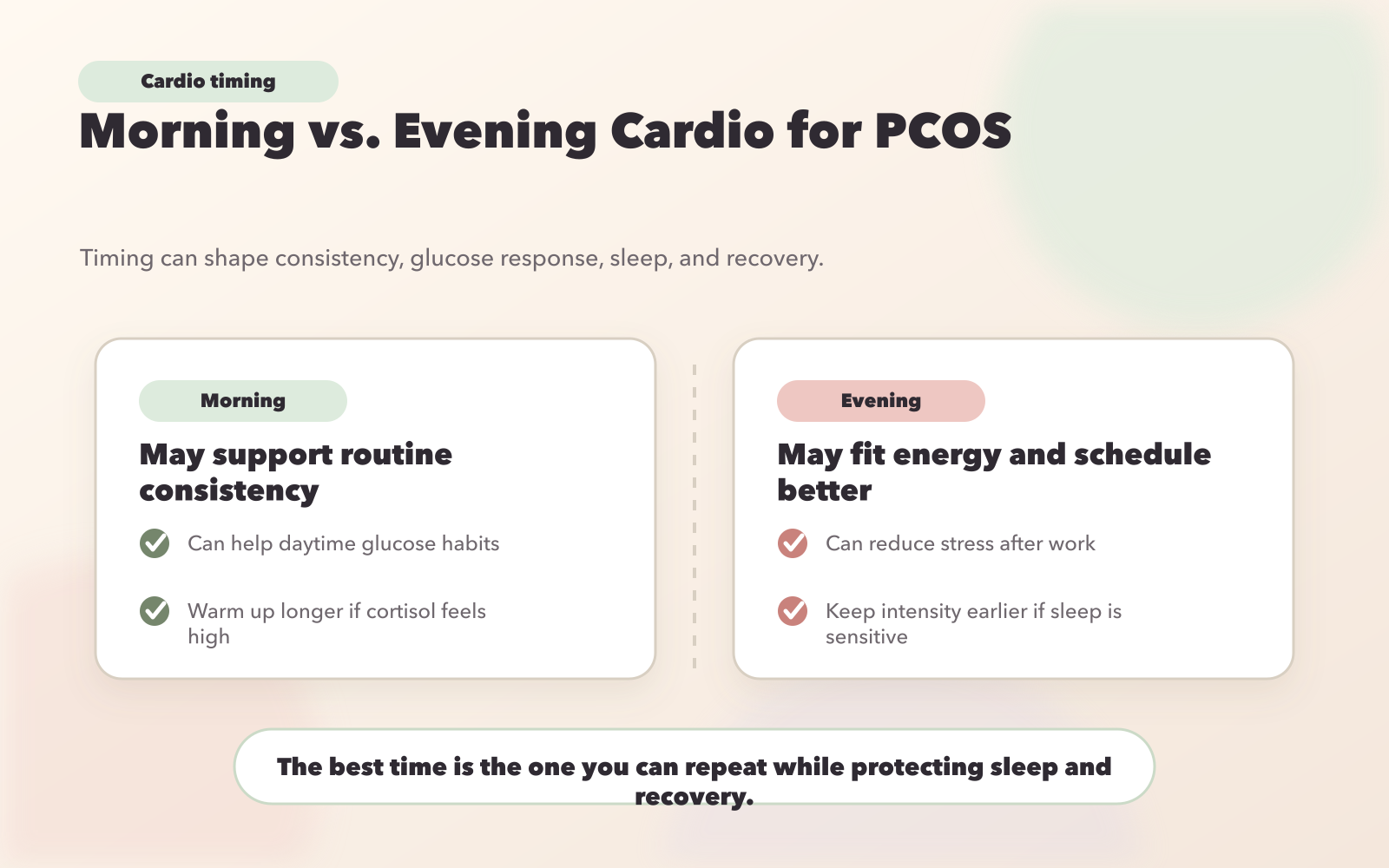 Cardio timing

Morning vs. Evening Cardio for PCOS

Timing can shape consistency, glucose response, sleep, and recovery.

Morning

May support routine consistency

Can help daytime glucose habits

Warm up longer if cortisol feels high

Evening

May fit energy and schedule better

Can reduce stress after work

Keep intensity earlier if sleep is sensitive

The best time is the one you can repeat while protecting sleep and recovery.